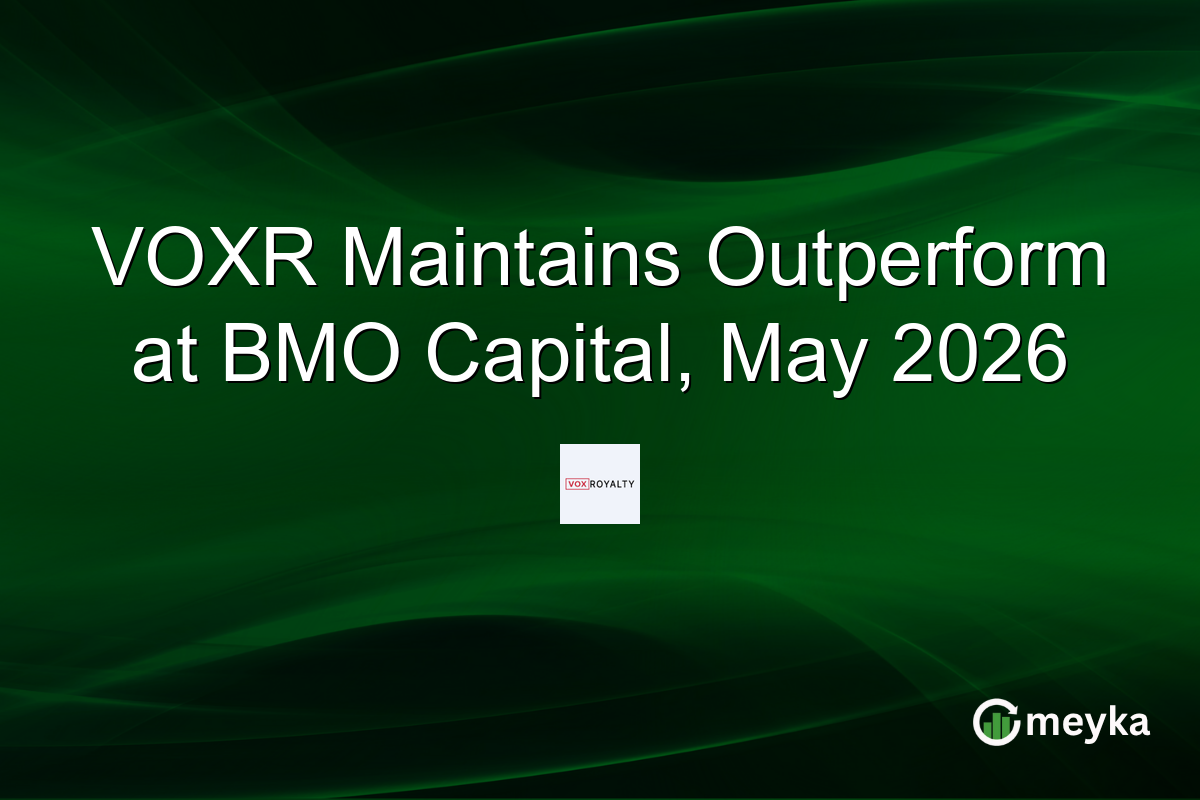 VOXR Maintains Outperform at BMO Capital, May 2026

VOX ROYALTY

meyka